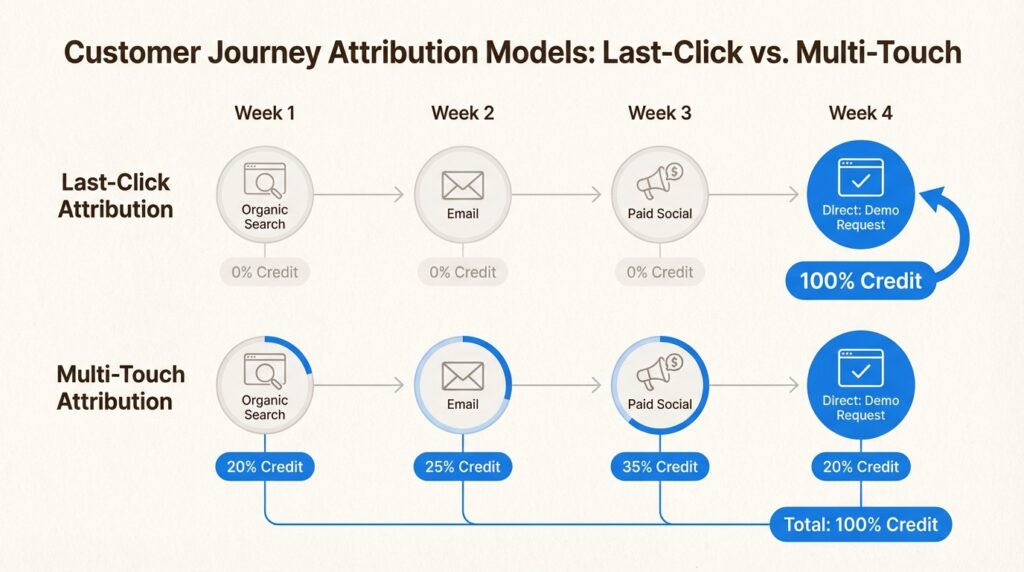 Customer Journey Attribution Models: Last-Click vs. Multi-Touch

Week 1

Week 2

Week 3

Week 4

Last-Click Attribution

Organic Search

0% Credit

Email

0% Credit

Paid Social

0% Credit

Direct: Demo Request

100% Credit

Multi-Touch Attribution

Organic Search

20% Credit

Email

25% Credit

Paid Social

35% Credit

Direct: Demo Request

20% Credit

Total: 100% Credit